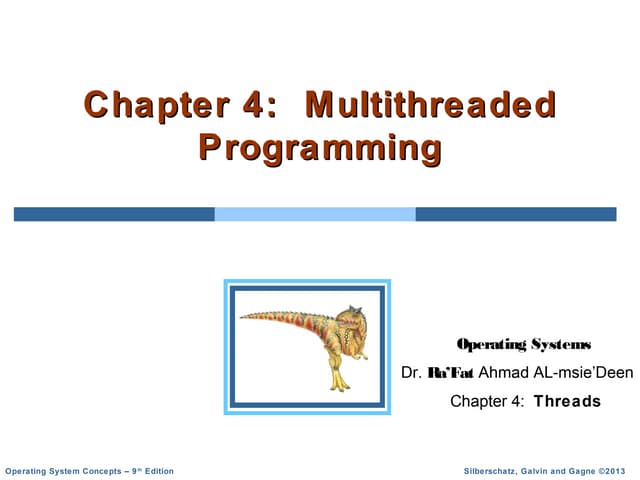 Chapter 4: Multithreaded Programming

Operating Systems
Dr. Ra'Fat Ahmad AL-msie'Deen
Chapter 4: Threads

Operating System Concepts – 9th Edition
Silberschatz, Galvin and Gagne ©2013